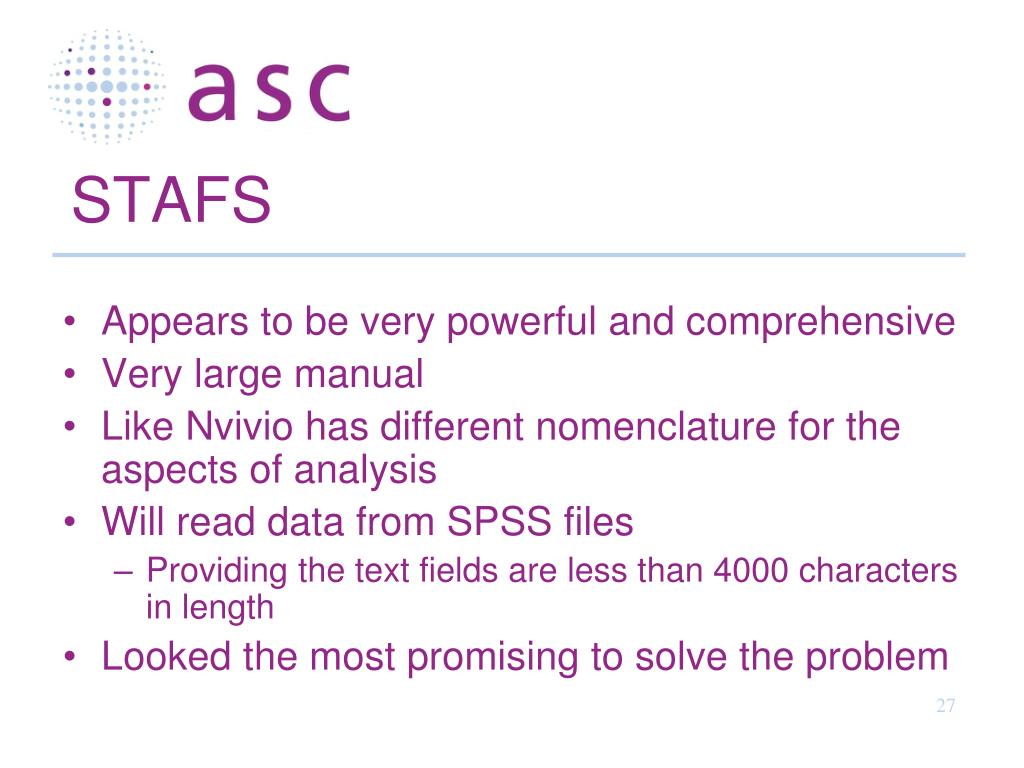 asc

STAFS

• Appears to be very powerful and comprehensive
• Very large manual
• Like Nvivio has different nomenclature for the aspects of analysis
• Will read data from SPSS files
– Providing the text fields are less than 4000 characters in length
• Looked the most promising to solve the problem

27